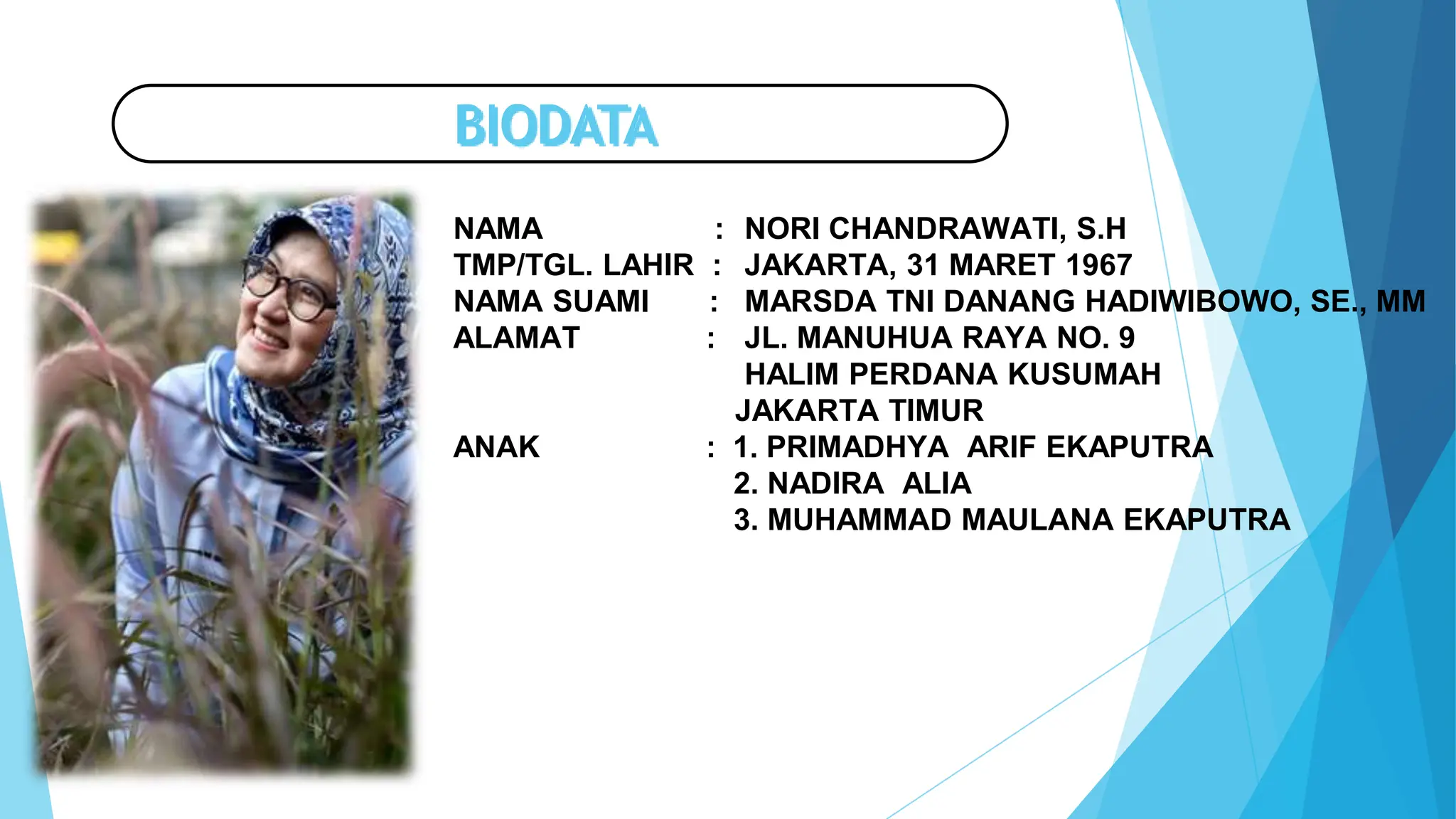 BIODATA

NAMA : NORI CHANDRAWATI, S.H
TMP/TGL. LAHIR : JAKARTA, 31 MARET 1967
NAMA SUAMI : MARSDA TNI DANANG HADIWIBOWO, SE., MM
ALAMAT : JL. MANUHUA RAYA NO. 9
HALIM PERDANA KUSUMAH
JAKARTA TIMUR
ANAK : 1. PRIMADHYA ARIF EKAPUTRA
2. NADIRA ALIA
3. MUHAMMAD MAULANA EKAPUTRA